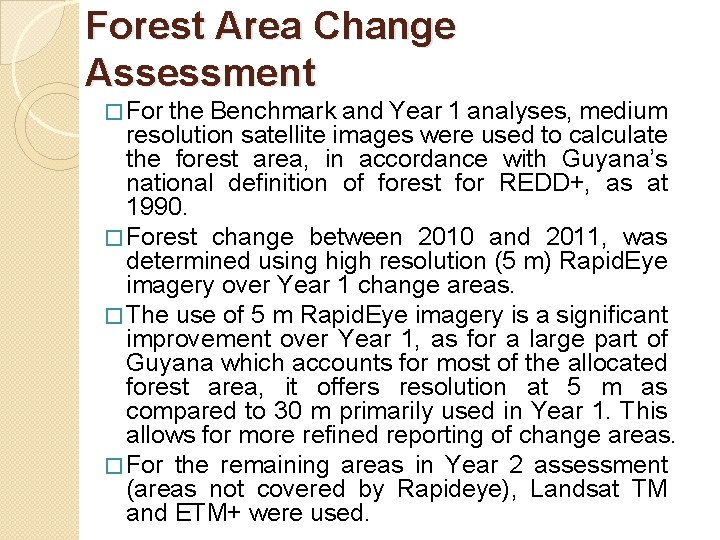 Forest Area Change Assessment

□ For the Benchmark and Year 1 analyses, medium resolution satellite images were used to calculate the forest area, in accordance with Guyana's national definition of forest for REDD+, as at 1990.

□ Forest change between 2010 and 2011, was determined using high resolution (5 m) RapidEye imagery over Year 1 change areas.

□ The use of 5 m RapidEye imagery is a significant improvement over Year 1, as for a large part of Guyana which accounts for most of the allocated forest area, it offers resolution at 5 m as compared to 30 m primarily used in Year 1. This allows for more refined reporting of change areas.

□ For the remaining areas in Year 2 assessment (areas not covered by Rapideye), Landsat TM and ETM+ were used.